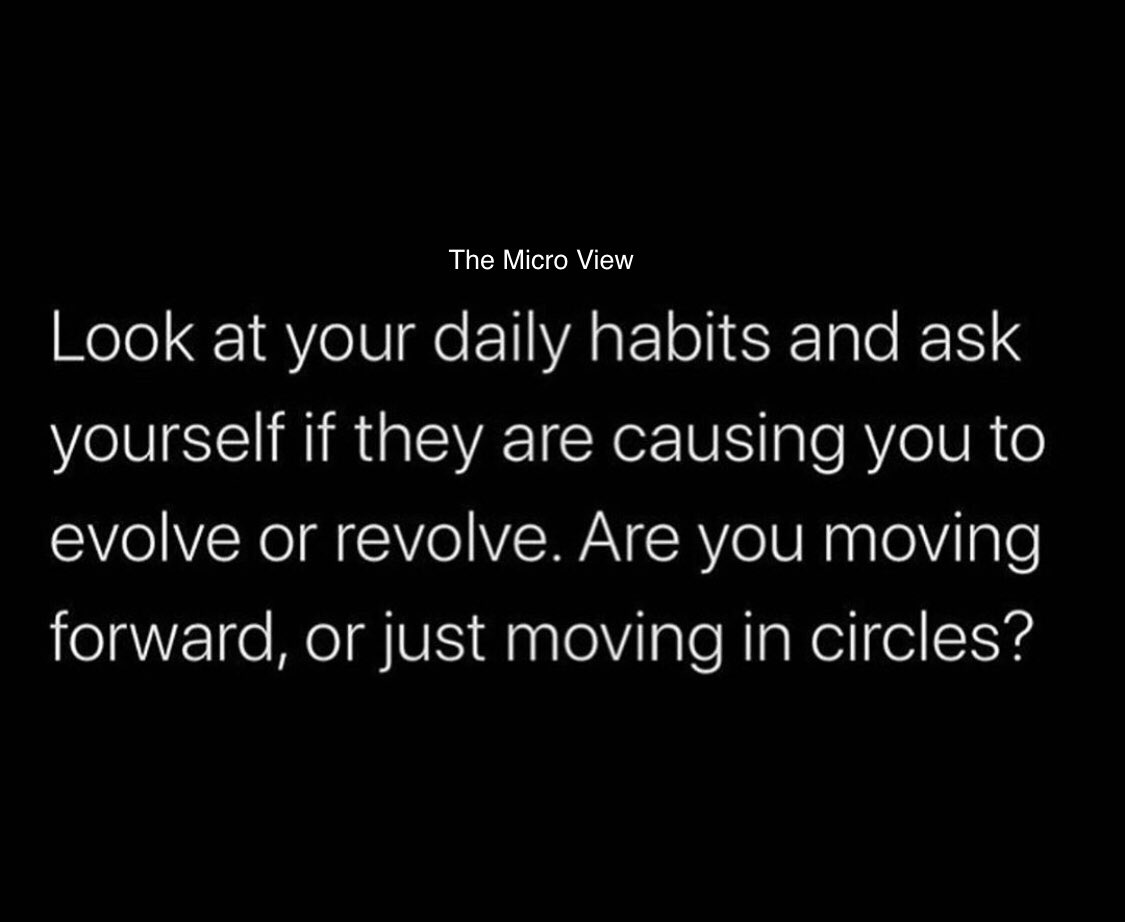 The Micro View

Look at your daily habits and ask yourself if they are causing you to evolve or revolve. Are you moving forward, or just moving in circles?